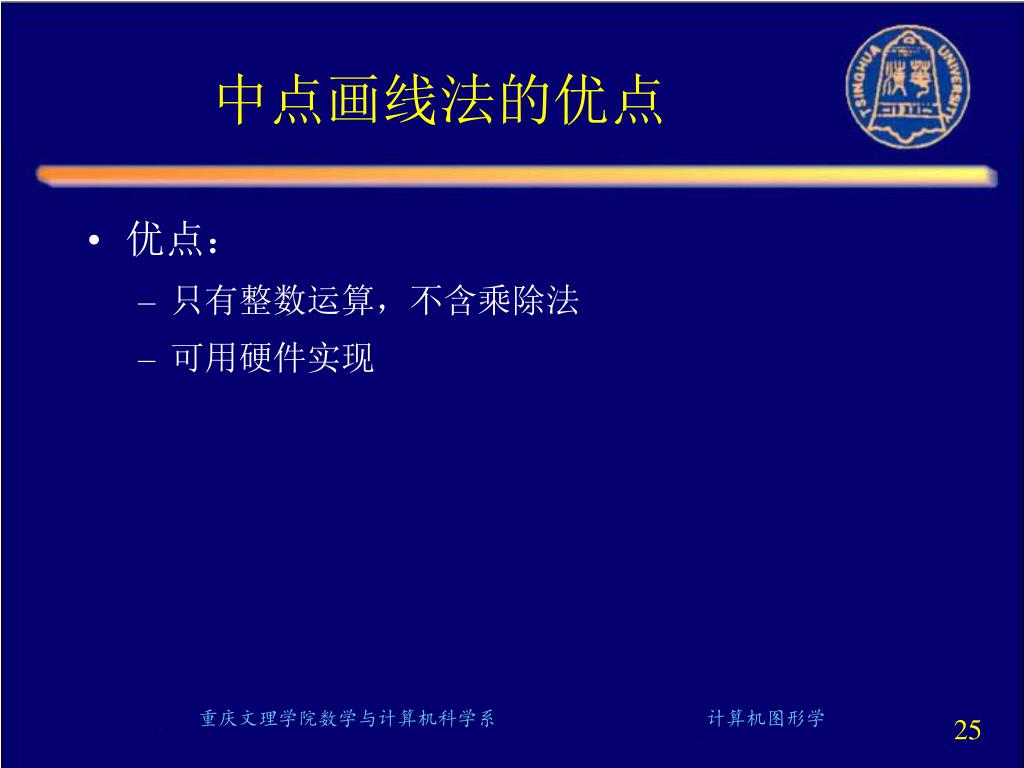 中点画线法的优点

TSINGHUA UNIVERSITY

• 优点：
– 只有整数运算，不含乘除法
– 可用硬件实现

重庆文理学院数学与计算机科学系

计算机图形学

25